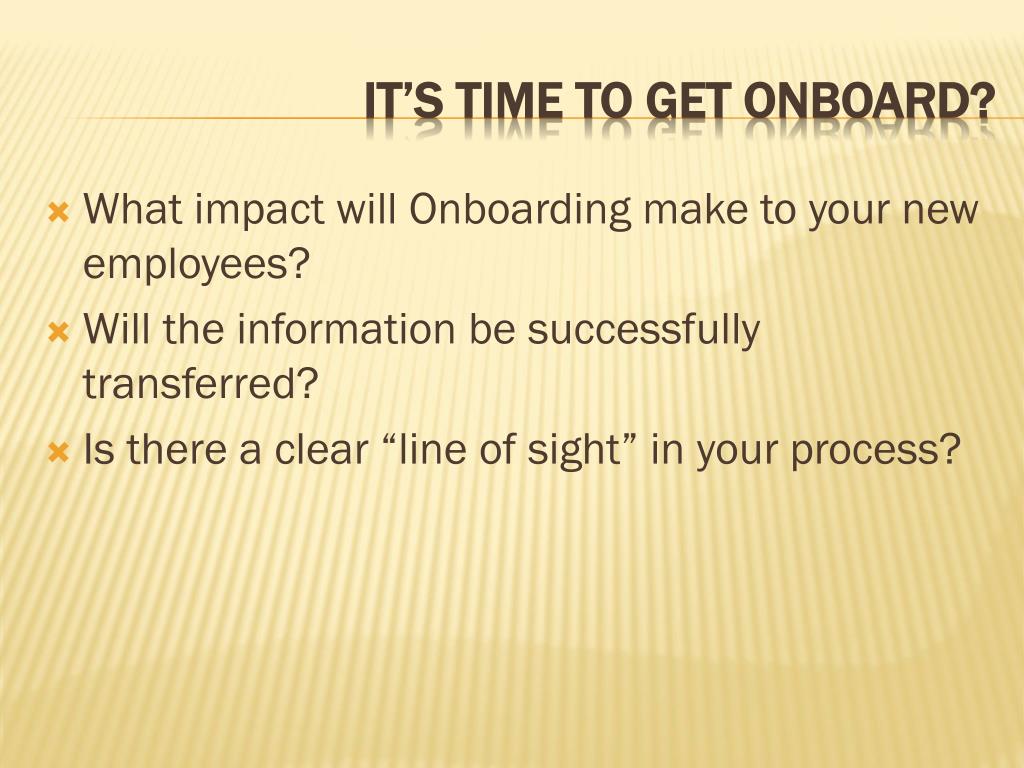 IT'S TIME TO GET ONBOARD?

What impact will Onboarding make to your new employees?

Will the information be successfully transferred?

Is there a clear "line of sight" in your process?